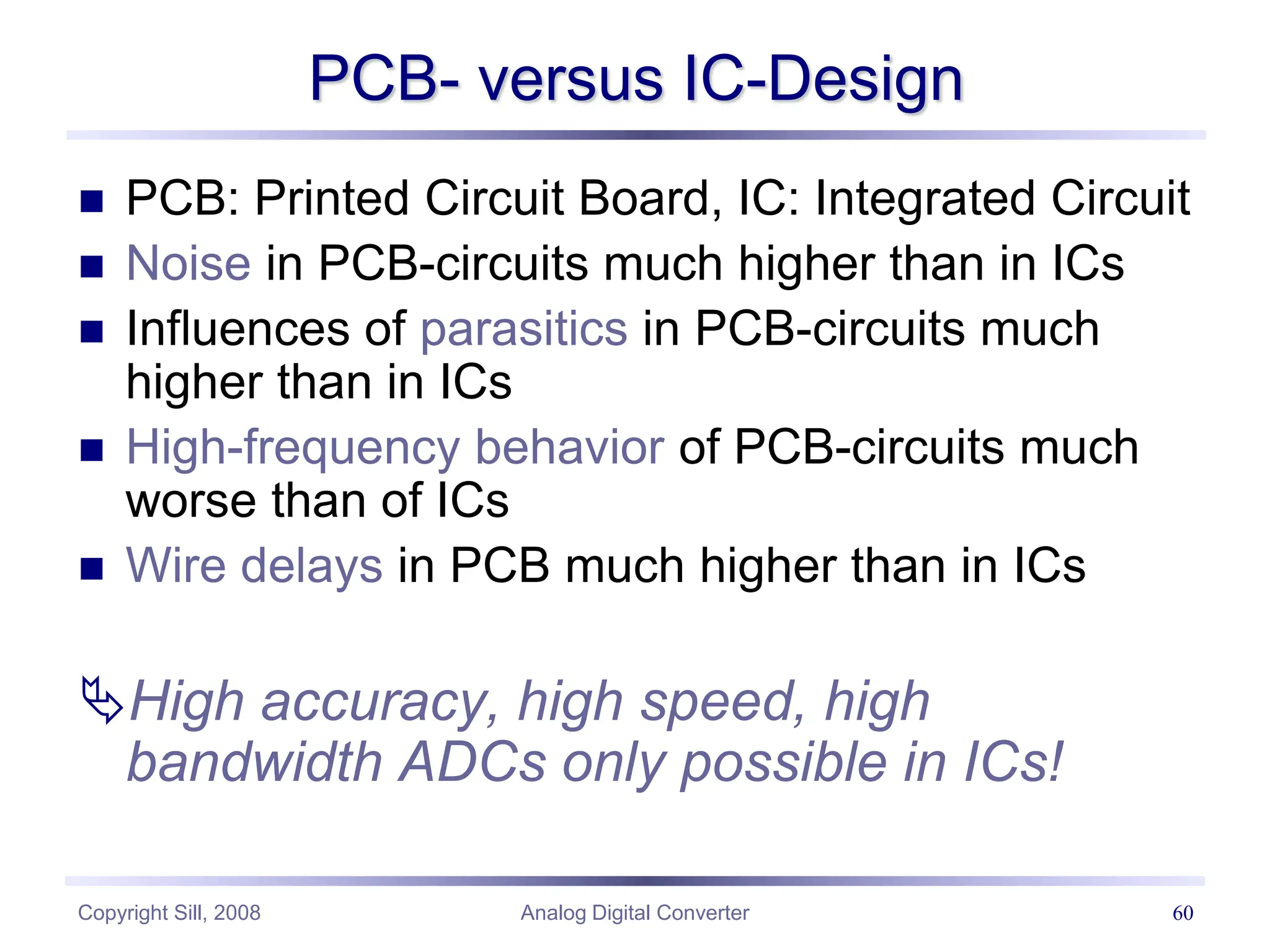 PCB- versus IC-Design

■ PCB: Printed Circuit Board, IC: Integrated Circuit
■ Noise in PCB-circuits much higher than in ICs
■ Influences of parasitics in PCB-circuits much higher than in ICs
■ High-frequency behavior of PCB-circuits much worse than of ICs
■ Wire delays in PCB much higher than in ICs

High accuracy, high speed, high bandwidth ADCs only possible in ICs!

Copyright Sill, 2008
Analog Digital Converter
60